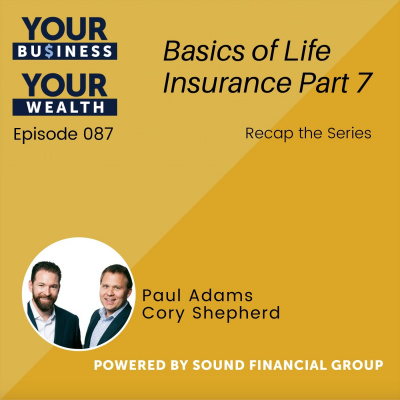 YOUR BU$INESS
YOUR WEALTH

Episode 087

Basics of Life Insurance Part 7

Recap the Series

Paul Adams
Cory Shepherd

POWERED BY SOUND FINANCIAL GROUP